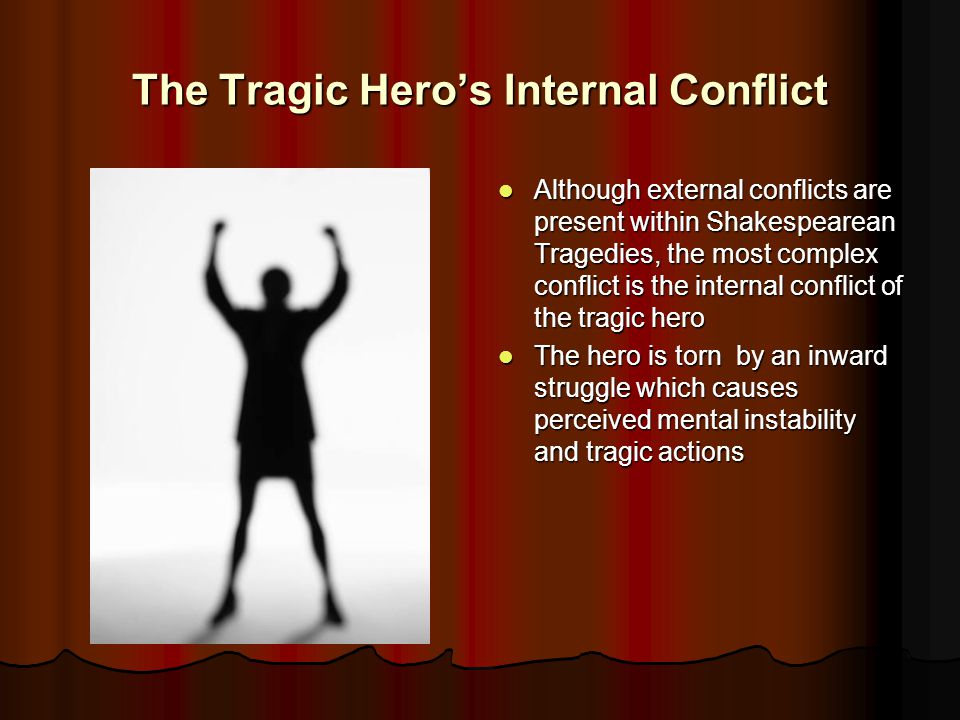 The Tragic Hero's Internal Conflict

- Although external conflicts are present within Shakespearean Tragedies, the most complex conflict is the internal conflict of the tragic hero
- The hero is torn  by an inward struggle which causes perceived mental instability and tragic actions